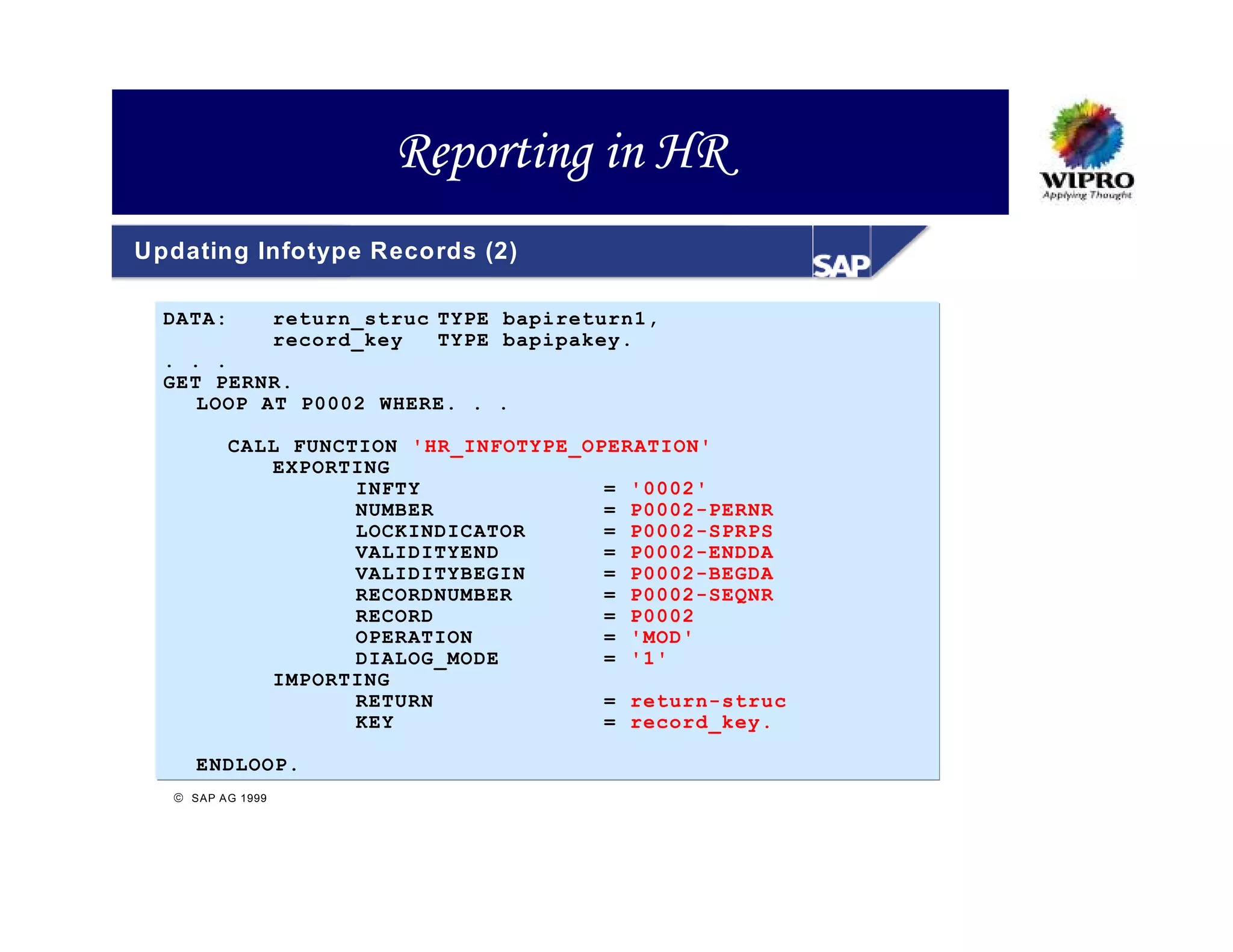 Reporting in HR

WIPRO
Applying Thought

Updating Infotype Records (2)

SAP

DATA: return_struc TYPE bapireturn1,
record_key TYPE bapipakey.
. . .
GET PERNR.
LOOP AT P0002 WHERE. . .

CALL FUNCTION 'HR_INFOTYPE_OPERATION'
EXPORTING
INFTY = '0002'
NUMBER = P0002-PERNR
LOCKINDICATOR = P0002-SPRPS
VALIDITYEND = P0002-ENDDA
VALIDITYBEGIN = P0002-BEGDA
RECORDNUMBER = P0002-SEQNR
RECORD = P0002
OPERATION = 'MOD'
DIALOG_MODE = '1'
IMPORTING
RETURN = return-struc
KEY = record_key.

ENDLOOP.

© SAP AG 1999